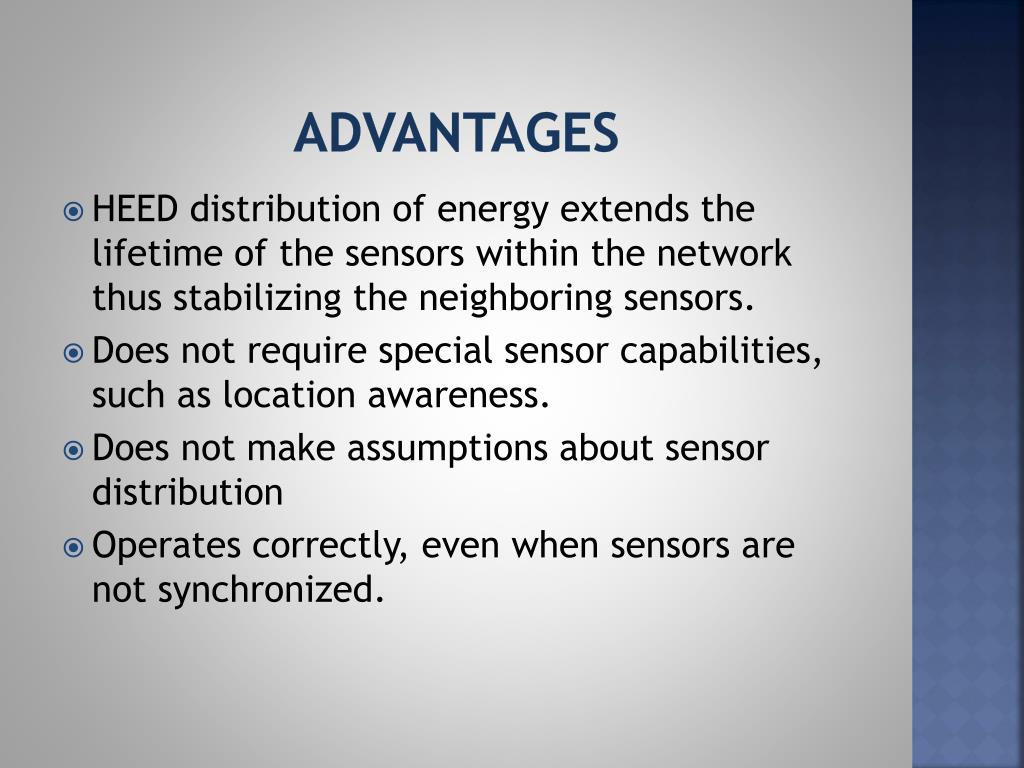 ADVANTAGES

HEED distribution of energy extends the lifetime of the sensors within the network thus stabilizing the neighboring sensors.

Does not require special sensor capabilities, such as location awareness.

Does not make assumptions about sensor distribution

Operates correctly, even when sensors are not synchronized.